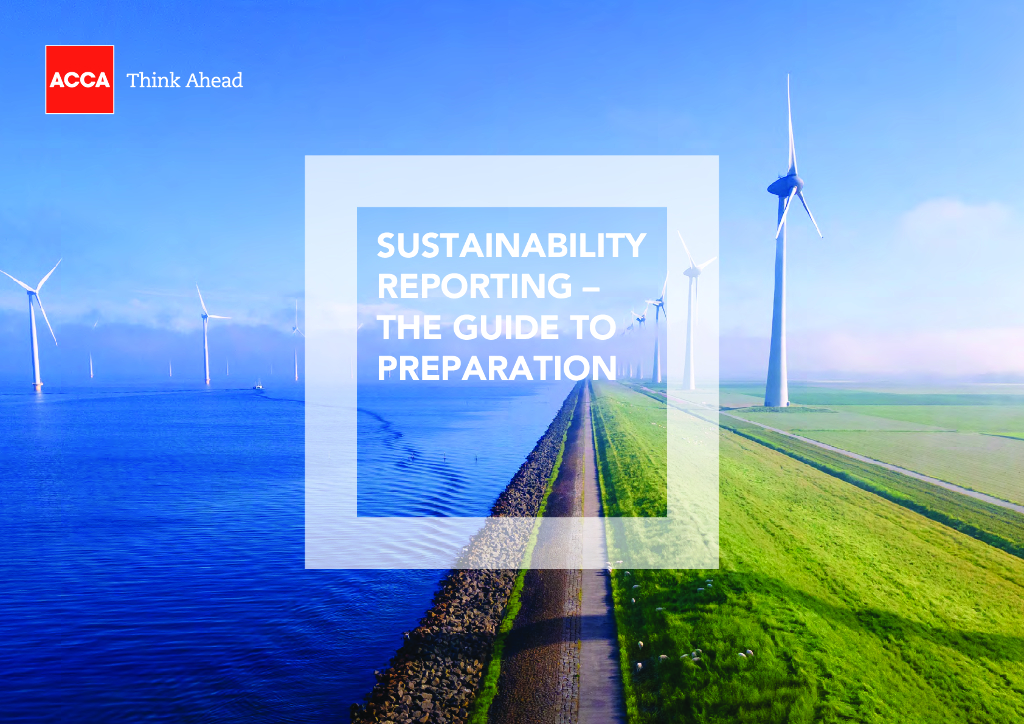 ACCA Think Ahead

SUSTAINABILITY REPORTING – THE GUIDE TO PREPARATION